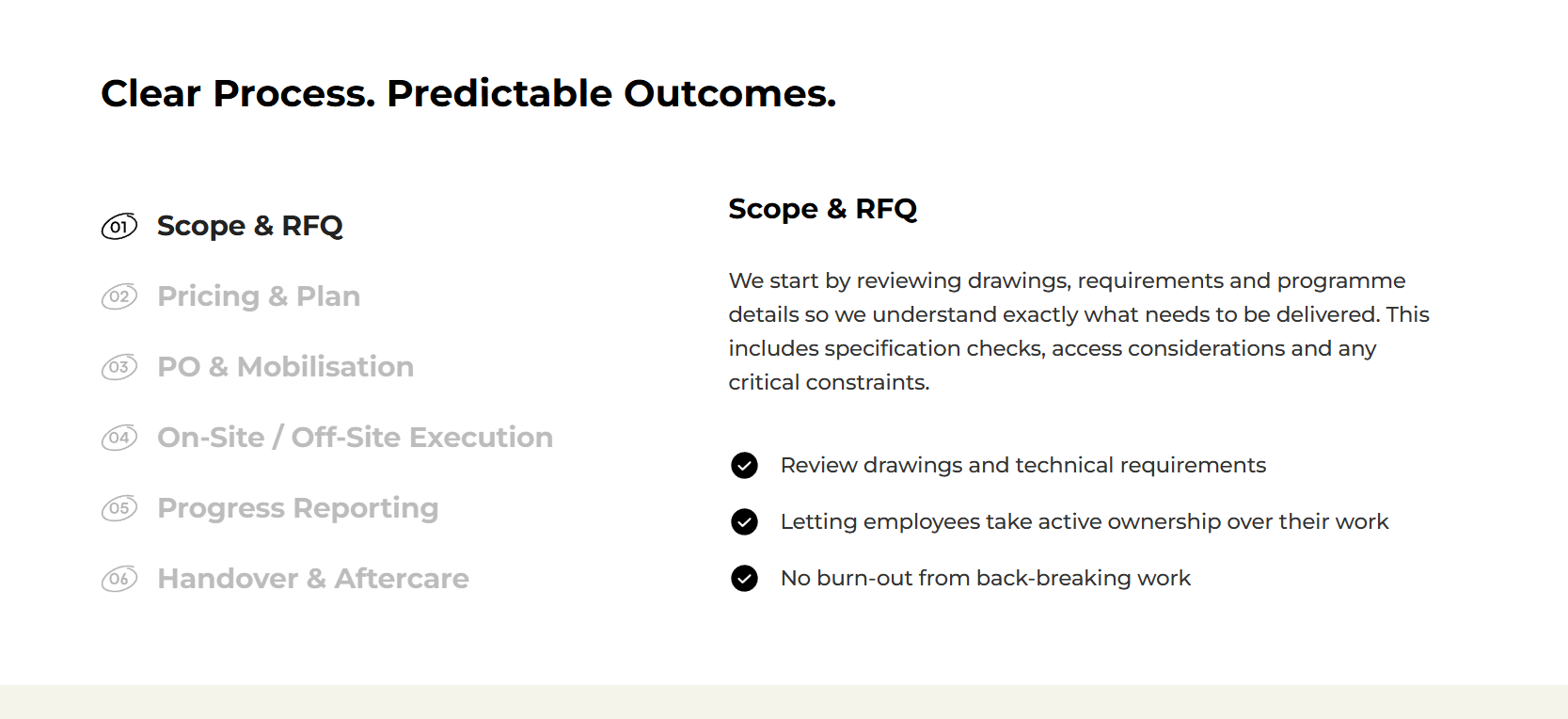 Clear Process. Predictable Outcomes.

01 Scope & RFQ

02 Pricing & Plan

03 PO & Mobilisation

04 On-Site / Off-Site Execution

05 Progress Reporting

06 Handover & Aftercare

Scope & RFQ

We start by reviewing drawings, requirements and programme details so we understand exactly what needs to be delivered. This includes specification checks, access considerations and any critical constraints.

Review drawings and technical requirements

Letting employees take active ownership over their work

No burn-out from back-breaking work